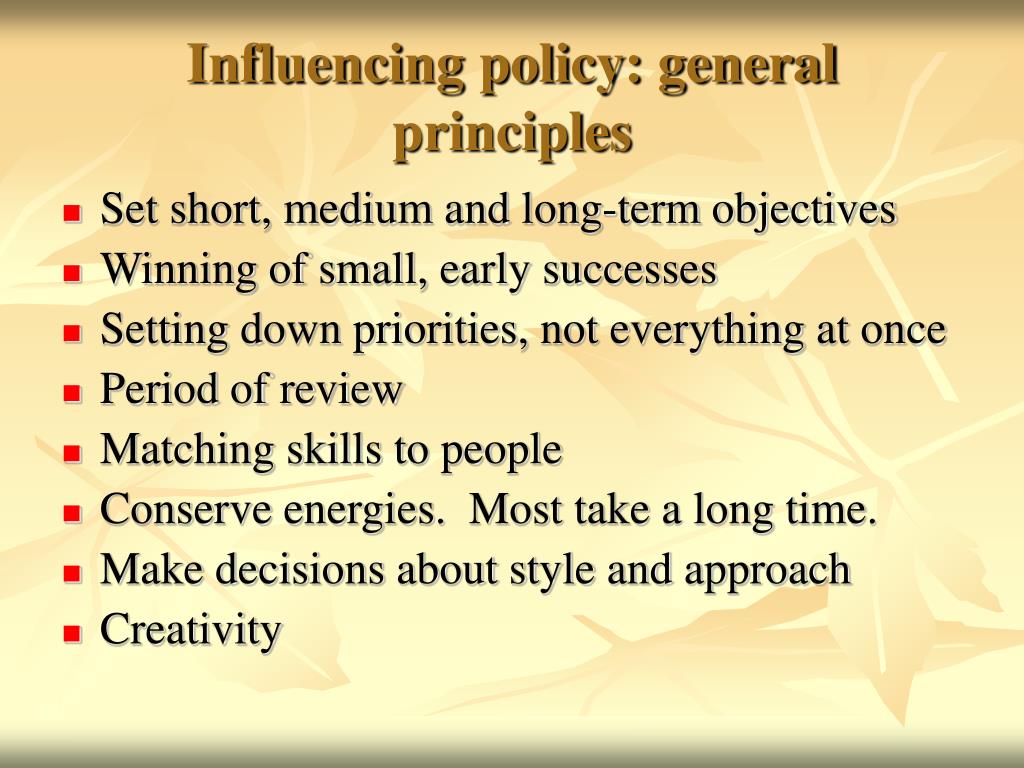 Influencing policy: general principles

- Set short, medium and long-term objectives
- Winning of small, early successes
- Setting down priorities, not everything at once
- Period of review
- Matching skills to people
- Conserve energies.  Most take a long time.
- Make decisions about style and approach
- Creativity